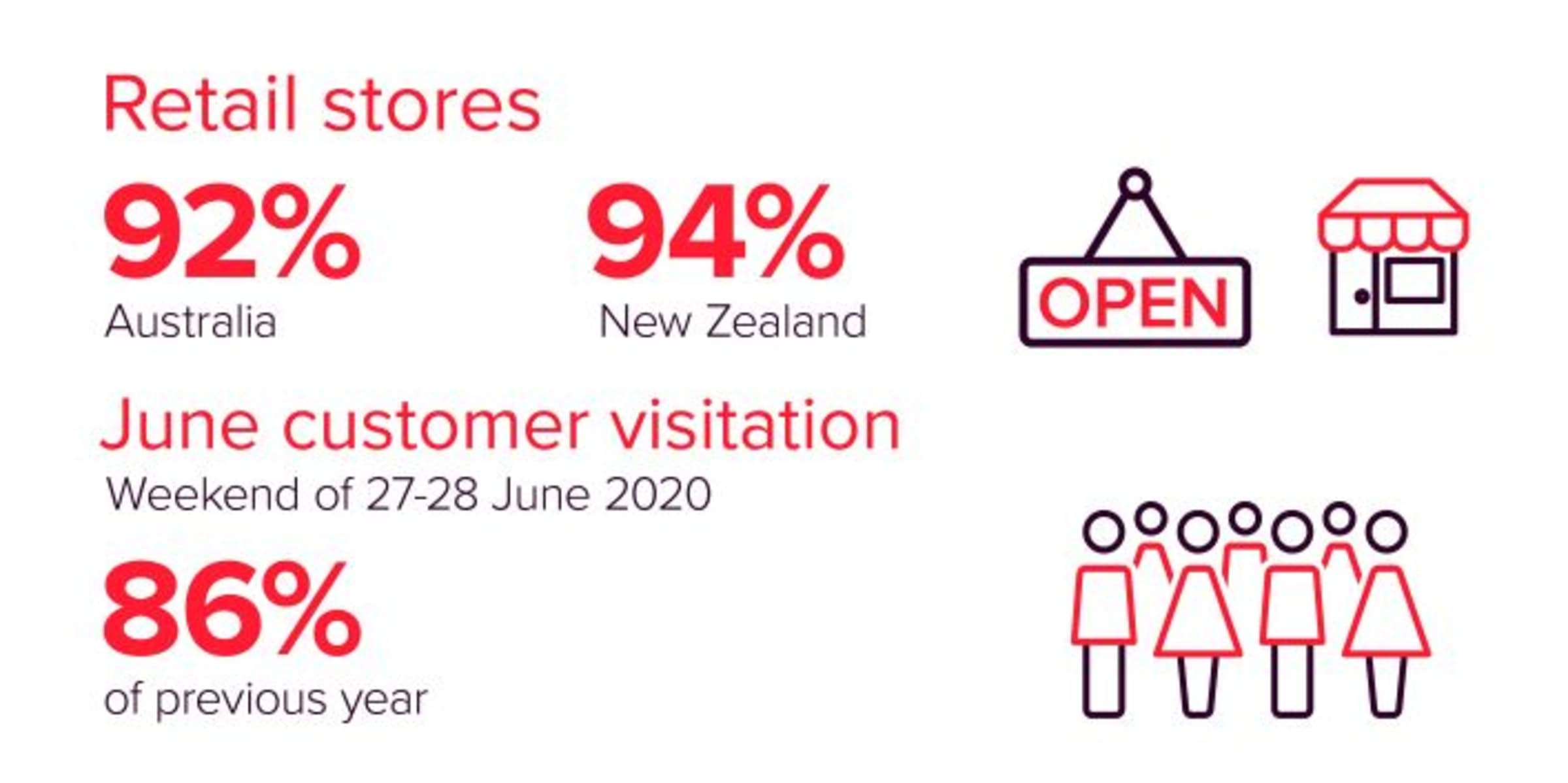 Retail stores

92%
Australia

94%
New Zealand

OPEN

June customer visitation
Weekend of 27-28 June 2020

86%
of previous year